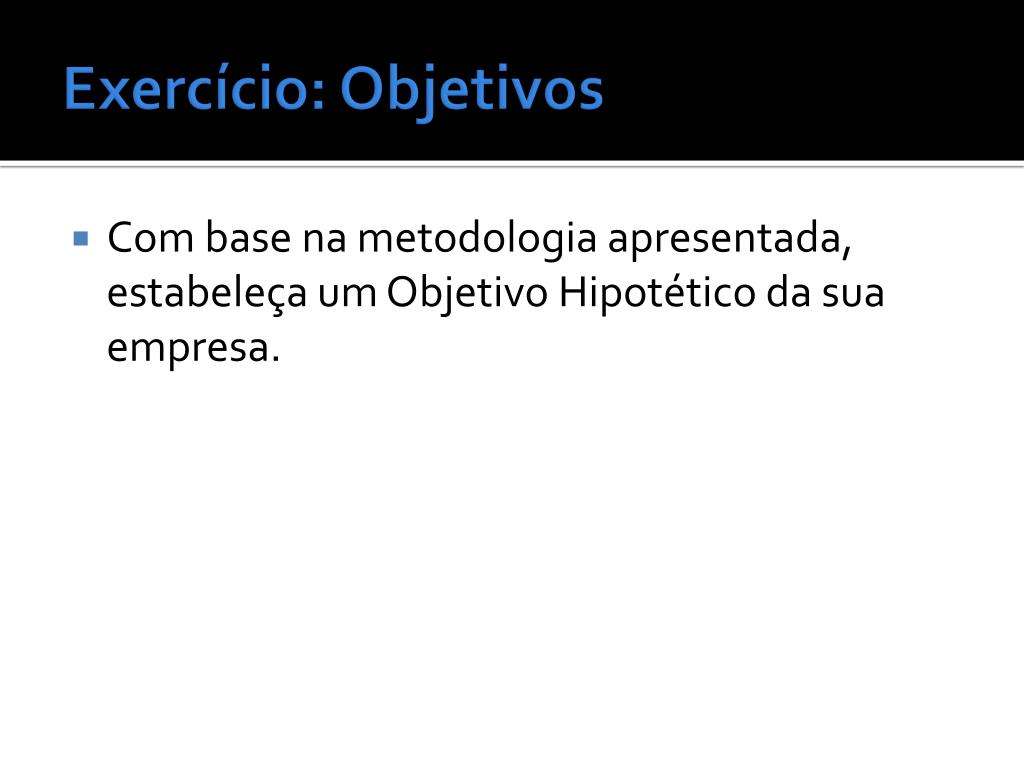 Exercício: Objetivos

Com base na metodologia apresentada, estabeleça um Objetivo Hipotético da sua empresa.